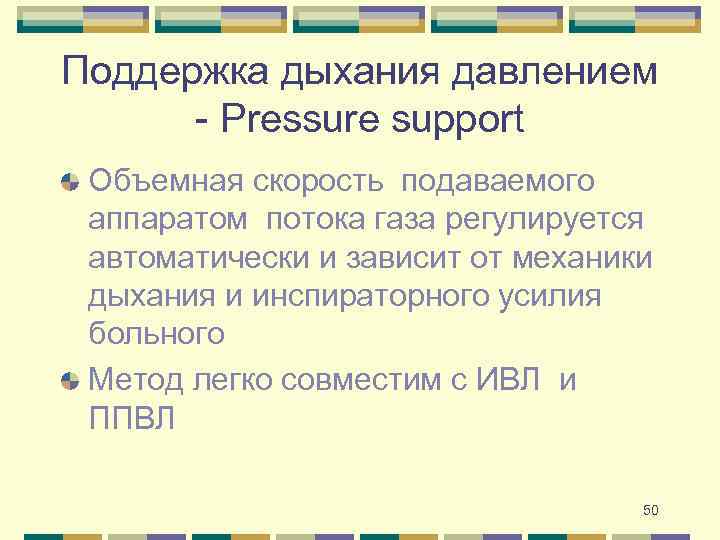 Поддержка дыхания давлением - Pressure support

Объемная скорость подаваемого аппаратом потока газа регулируется автоматически и зависит от механики дыхания и инспираторного усилия больного

Метод легко совместим с ИВЛ и ППВЛ

50